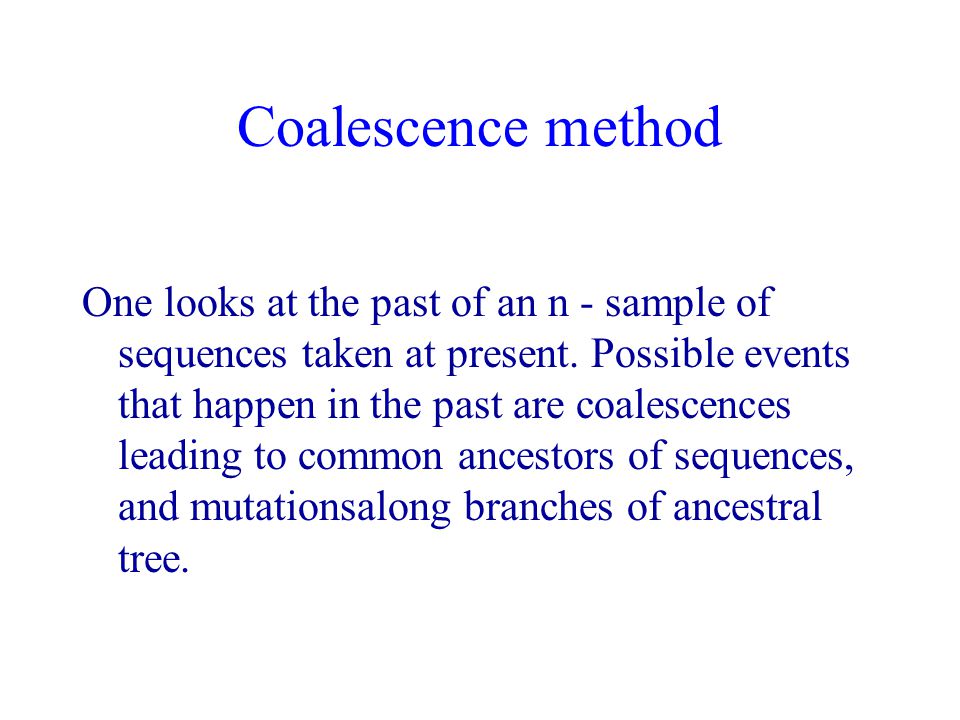 Coalescence method

One looks at the past of an n - sample of sequences taken at present. Possible events that happen in the past are coalescences leading to common ancestors of sequences, and mutationsalong branches of ancestral tree.